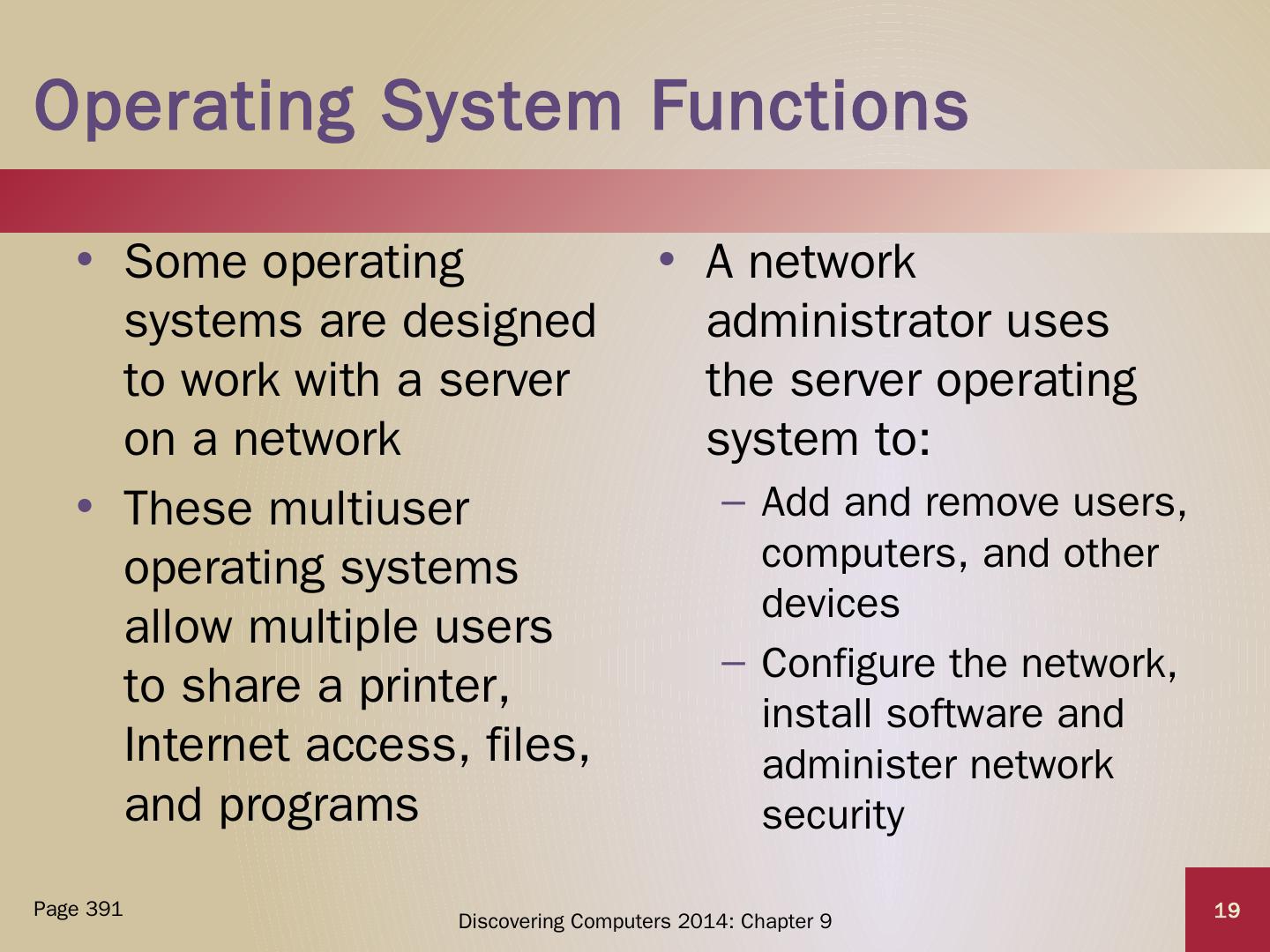 Operating System Functions

• Some operating systems are designed to work with a server on a network

• These multiuser operating systems allow multiple users to share a printer, Internet access, files, and programs

• A network administrator uses the server operating system to:

– Add and remove users, computers, and other devices

– Configure the network, install software and administer network security

Page 391

Discovering Computers 2014: Chapter 9

19